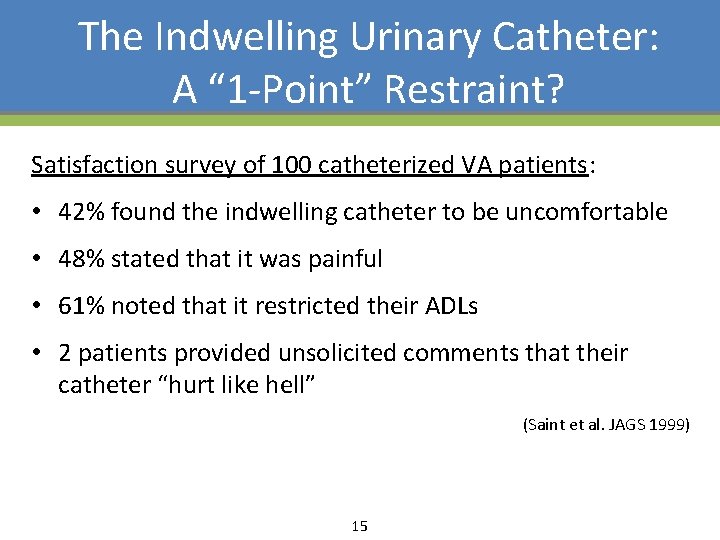 The Indwelling Urinary Catheter: A “1-Point” Restraint?

Satisfaction survey of 100 catheterized VA patients:

• 42% found the indwelling catheter to be uncomfortable
• 48% stated that it was painful
• 61% noted that it restricted their ADLs
• 2 patients provided unsolicited comments that their catheter “hurt like hell”

(Saint et al. JAGS 1999)

15